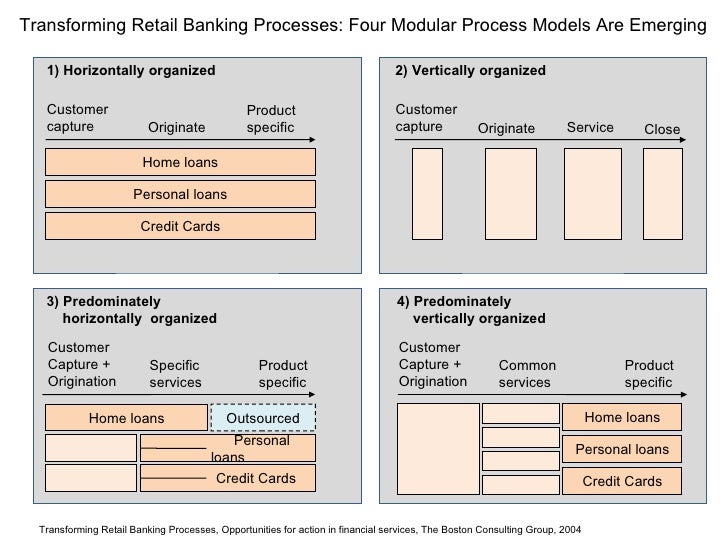 Transforming Retail Banking Processes: Four Modular Process Models Are Emerging

1) Horizontally organized

Customer capture

Originate

Product specific

Home loans

Personal loans

Credit Cards

2) Vertically organized

Customer capture

Originate

Service

Close

3) Predominately horizontally organized

Customer Capture + Origination

Specific services

Product specific

Home loans

Outsourced

Personal loans

Credit Cards

4) Predominately vertically organized

Customer Capture + Origination

Common services

Product specific

Home loans

Personal loans

Credit Cards

Transforming Retail Banking Processes, Opportunities for action in financial services, The Boston Consulting Group, 2004